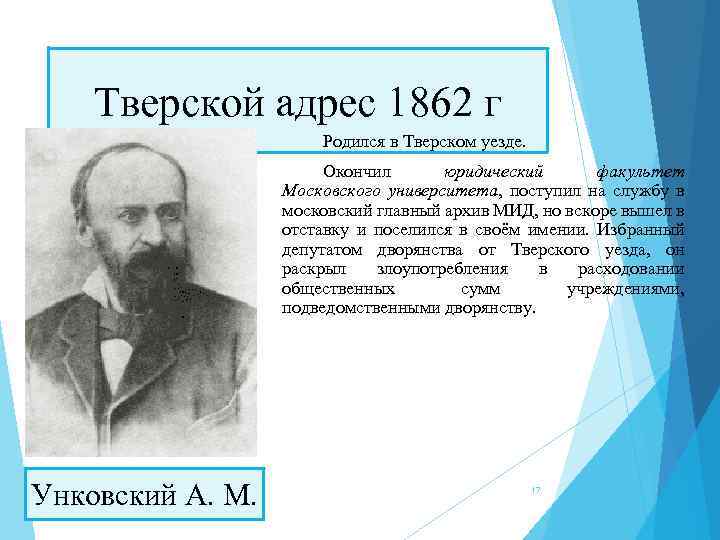 Тверской адрес 1862 г

Родился в Тверском уезде.

Окончил юридический факультет Московского университета, поступил на службу в московский главный архив МИД, но вскоре вышел в отставку и поселился в своём имении. Избранный депутатом дворянства от Тверского уезда, он раскрыл злоупотребления в расходовании общественных сумм учреждениями, подведомственными дворянству.

Унковский А. М.

17